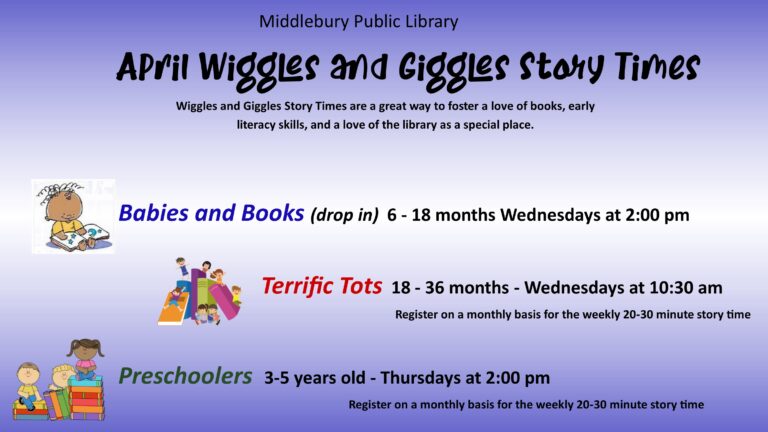 Middlebury Public Library

April Wiggles and Giggles Story Times

Wiggles and Giggles Story Times are a great way to foster a love of books, early literacy skills, and a love of the library as a special place.

Babies and Books (drop in) 6 - 18 months Wednesdays at 2:00 pm

Terrific Tots 18 - 36 months - Wednesdays at 10:30 am

Register on a monthly basis for the weekly 20-30 minute story time

Preschoolers 3-5 years old - Thursdays at 2:00 pm

Register on a monthly basis for the weekly 20-30 minute story time